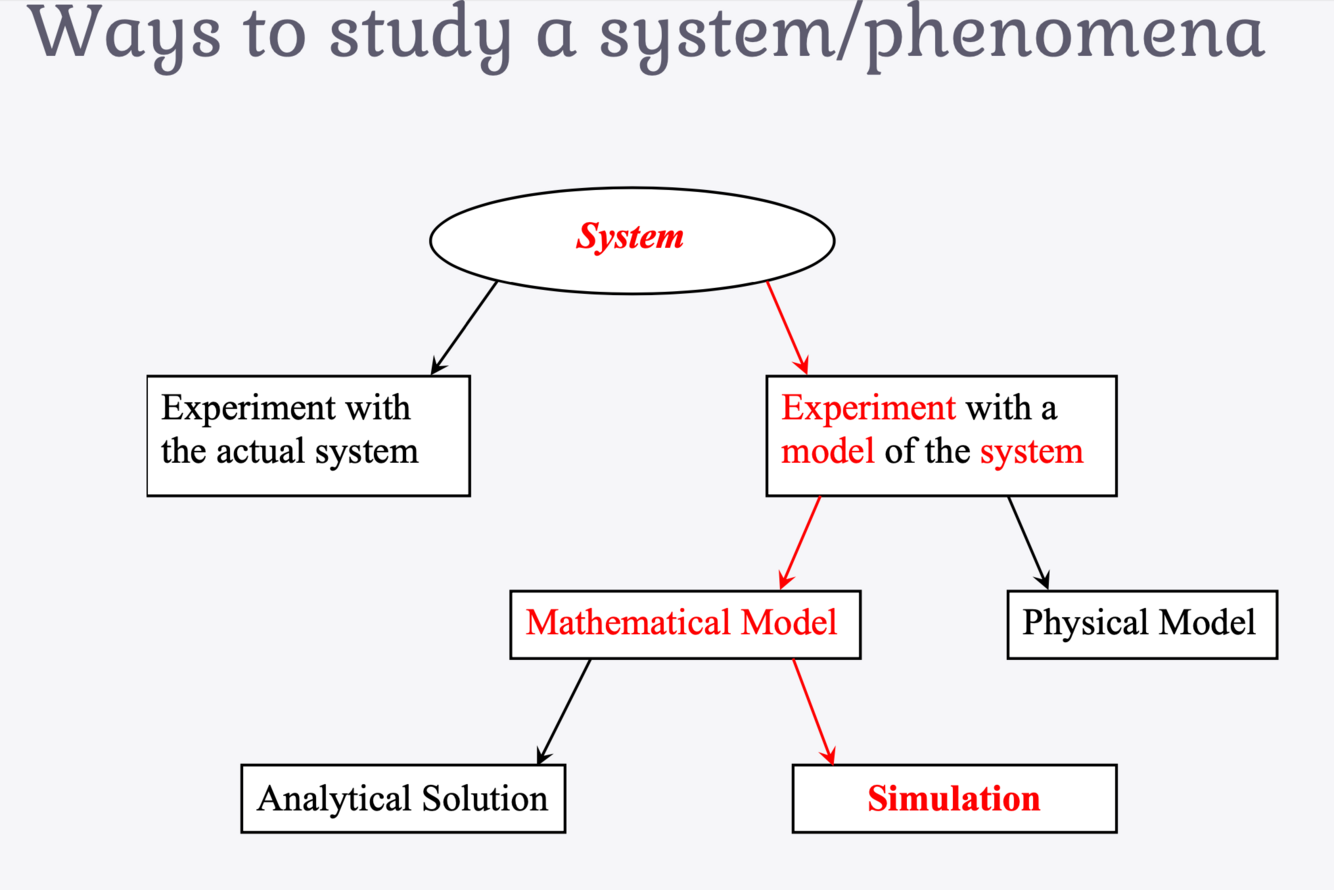 Ways to study a system/phenomena

System

Experiment with the actual system

Experiment with a model of the system

Mathematical Model

Physical Model

Analytical Solution

Simulation